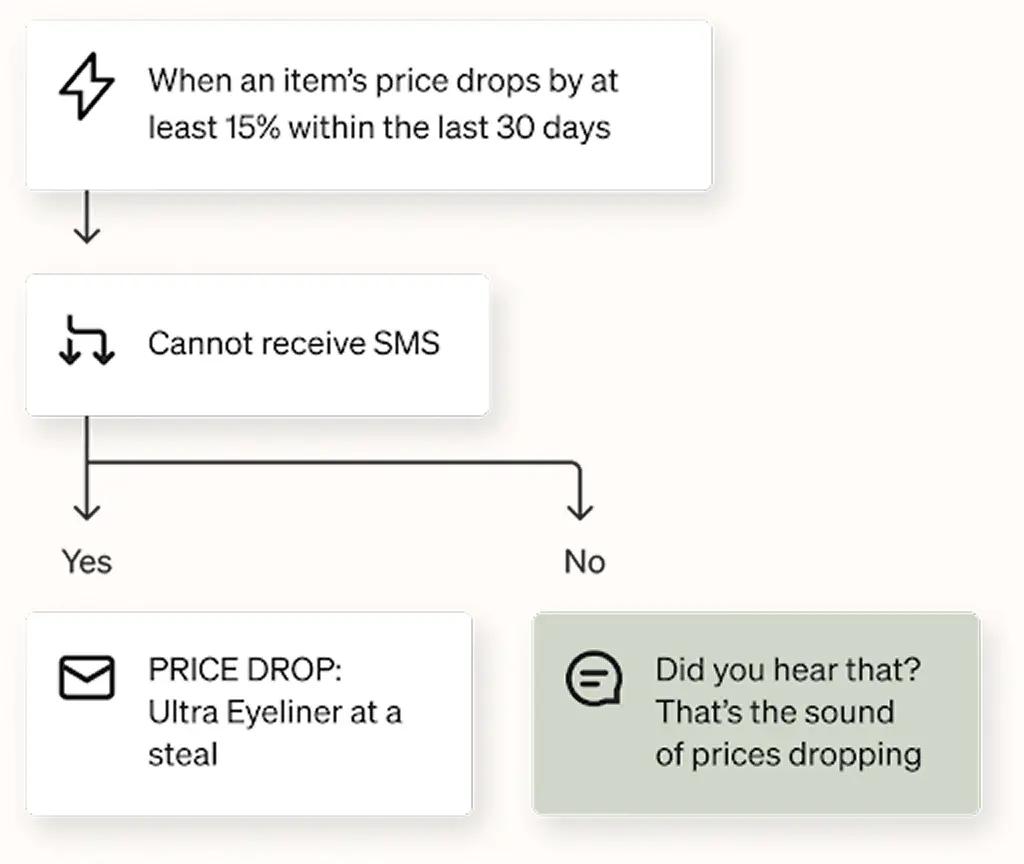 When an item's price drops by at least 15% within the last 30 days

Cannot receive SMS

Yes

No

PRICE DROP: Ultra Eyeliner at a steal

Did you hear that? That's the sound of prices dropping